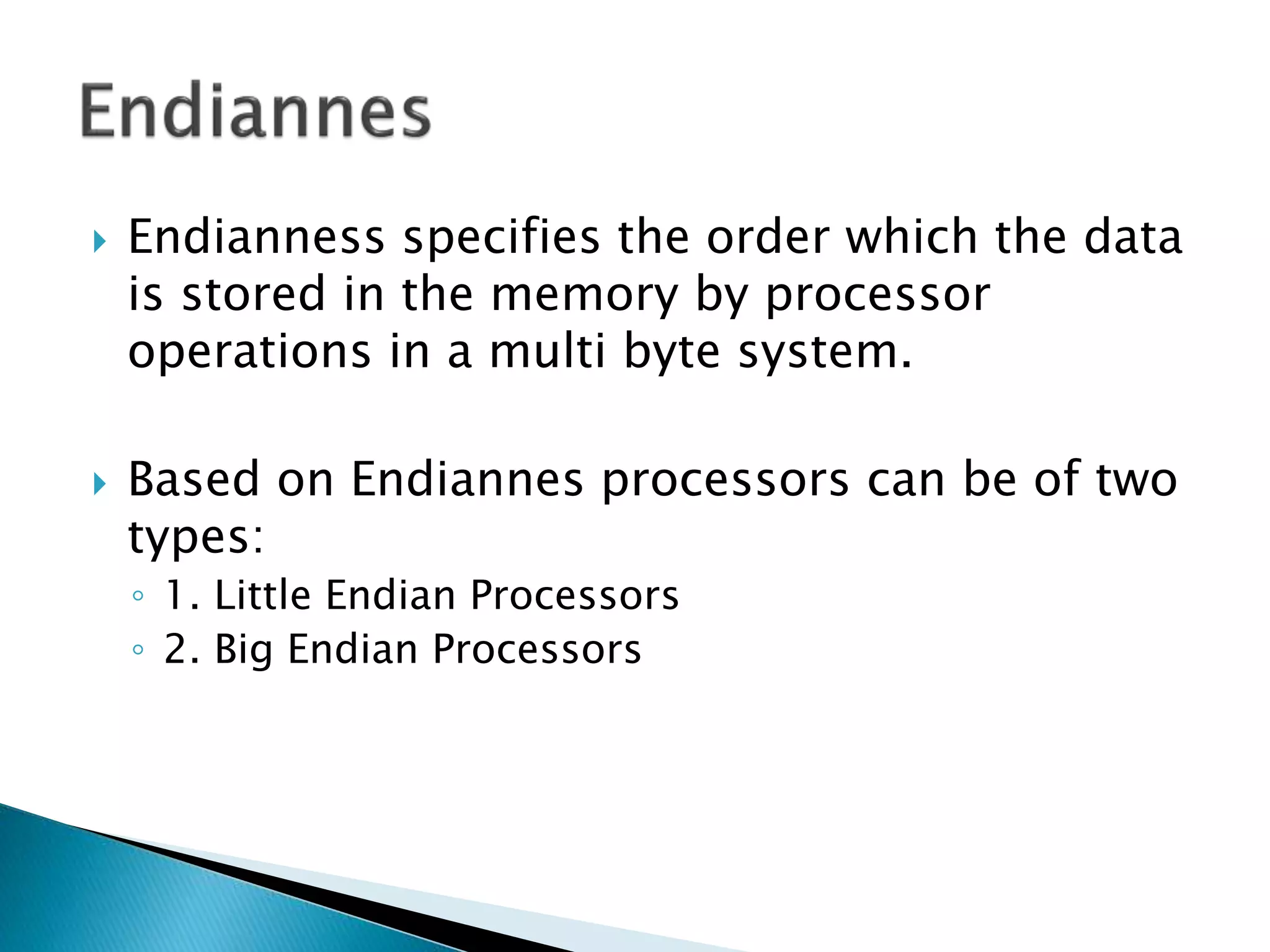 Endiannes

Endianness specifies the order which the data is stored in the memory by processor operations in a multi byte system.

Based on Endiannes processors can be of two types:

1. Little Endian Processors
2. Big Endian Processors